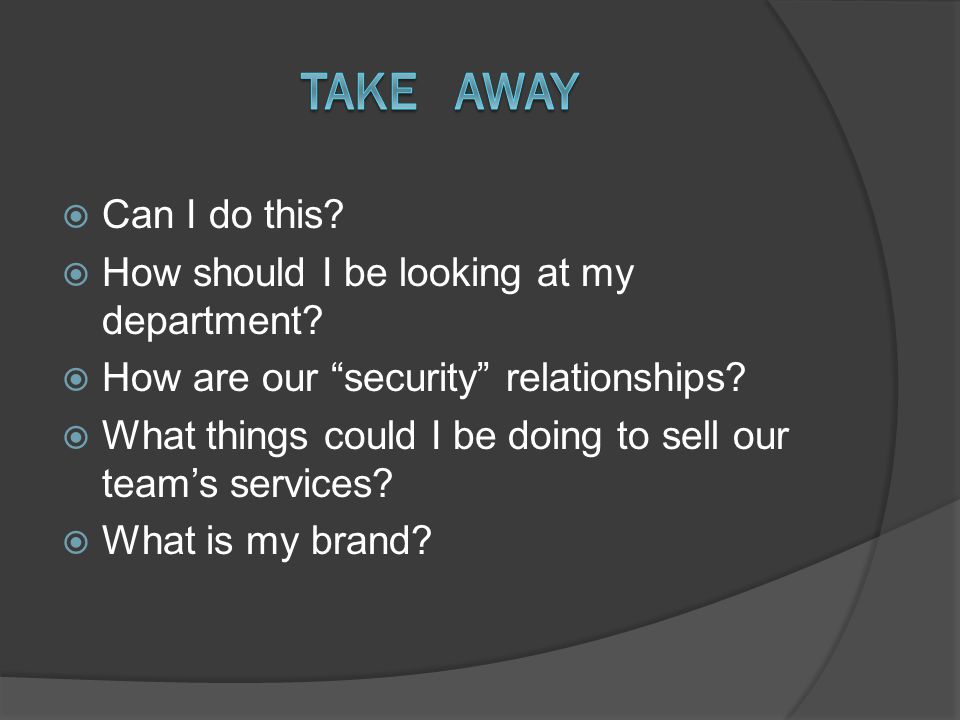 TAKE AWAY

Can I do this?
How should I be looking at my department?
How are our “security” relationships?
What things could I be doing to sell our team’s services?
What is my brand?